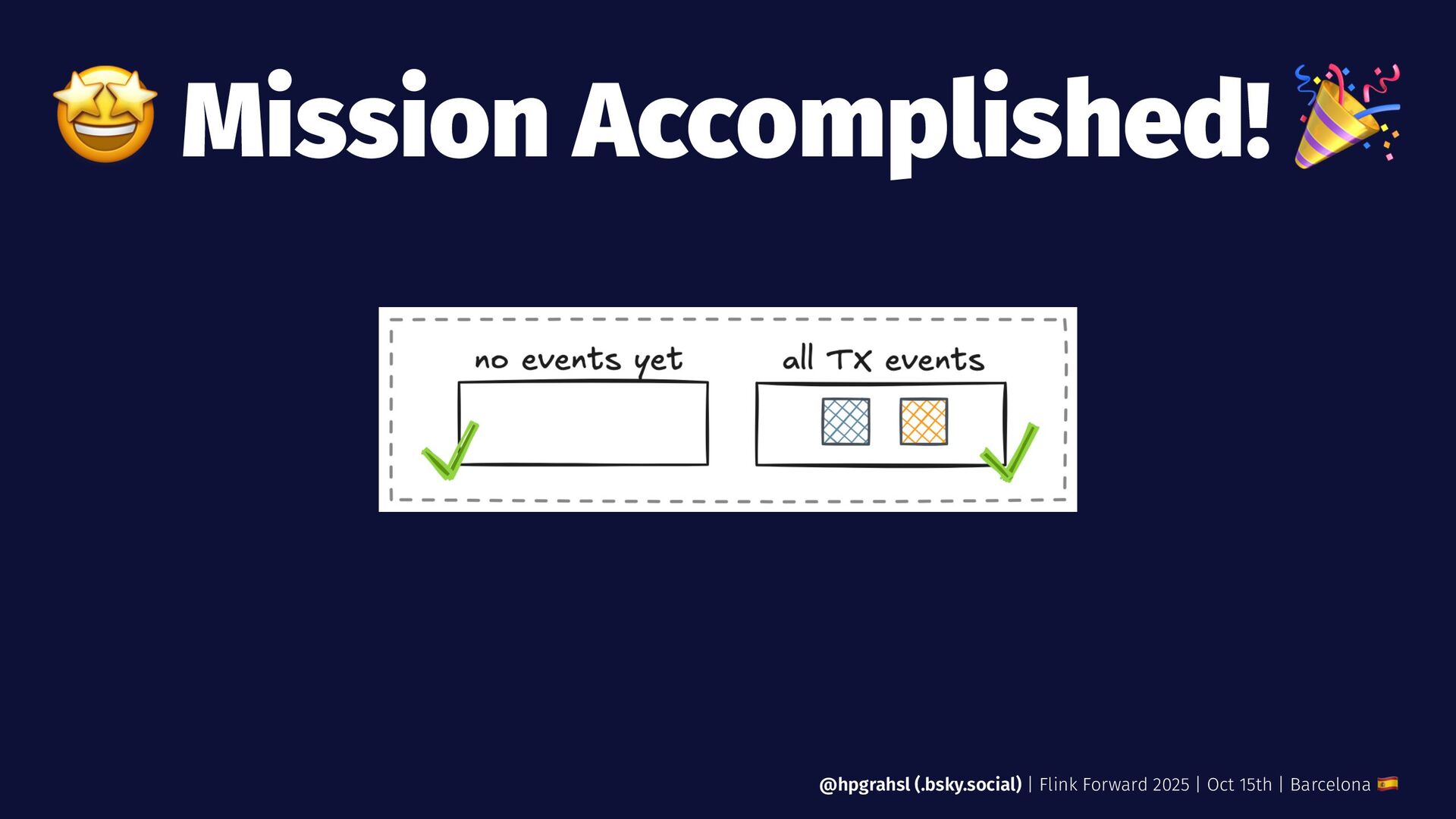 🤩 Mission Accomplished! 🎉

no events yet

all TX events

@hpgrahsl (.bsky.social) | Flink Forward 2025 | Oct 15th | Barcelona 🇪🇸